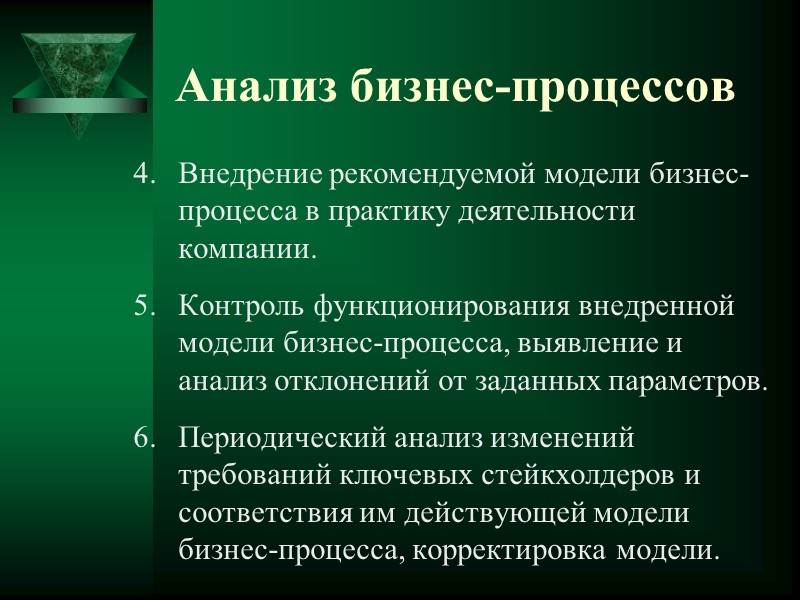 Анализ бизнес-процессов

4. Внедрение рекомендуемой модели бизнес-процесса в практику деятельности компании.

5. Контроль функционирования внедренной модели бизнес-процесса, выявление и анализ отклонений от заданных параметров.

6. Периодический анализ изменений требований ключевых стейкхолдеров и соответствия им действующей модели бизнес-процесса, корректировка модели.